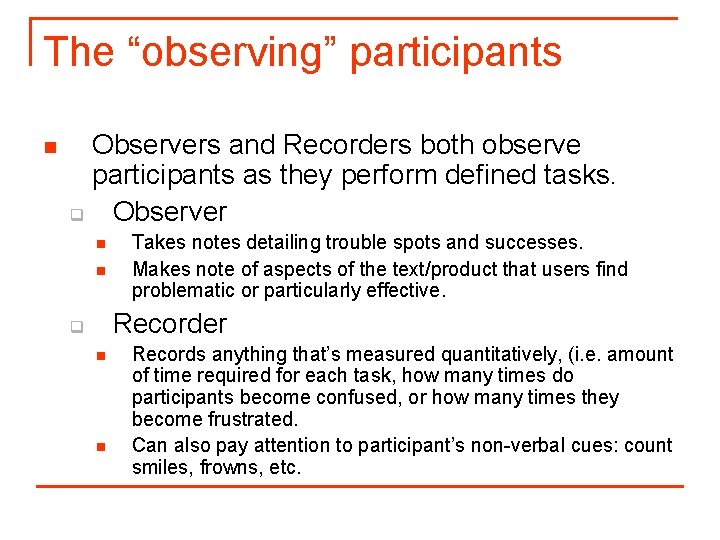 The “observing” participants

Observers and Recorders both observe participants as they perform defined tasks.

Observer

Takes notes detailing trouble spots and successes.

Makes note of aspects of the text/product that users find problematic or particularly effective.

Recorder

Records anything that’s measured quantitatively, (i.e. amount of time required for each task, how many times do participants become confused, or how many times they become frustrated.

Can also pay attention to participant’s non-verbal cues: count smiles, frowns, etc.